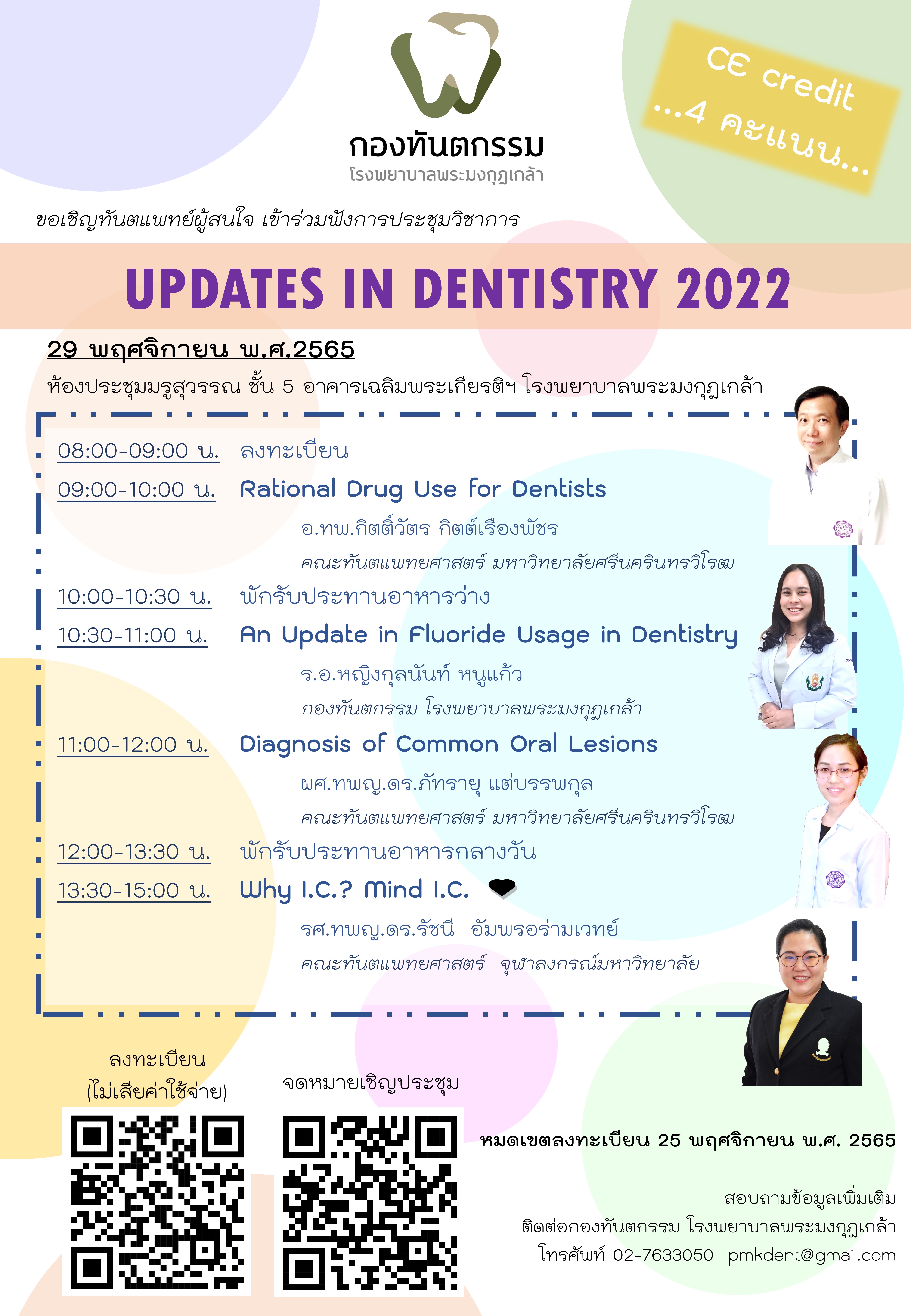 กองทันตกรรม
โรงพยาบาลพระมงกุฎเกล้า

CE credit
...4 คะแนน...

ขอเชิญทันตแพทย์ผู้สนใจ เข้าร่วมฟังการประชุมวิชาการ

UPDATES IN DENTISTRY 2022

29 พฤศจิกายน พ.ศ.2565
ห้องประชุมมรูสุวรรณ ชั้น 5 อาคารเฉลิมพระเกียรติฯ โรงพยาบาลพระมงกุฎเกล้า

08:00-09:00 น. ลงทะเบียน
09:00-10:00 น. Rational Drug Use for Dentists
อ.ทพ.กิตติ์วัตร กิตต์เรืองพัชร
คณะทันตแพทยศาสตร์ มหาวิทยาลัยศรีนครินทรวิโรฒ
10:00-10:30 น. พักรับประทานอาหารว่าง
10:30-11:00 น. An Update in Fluoride Usage in Dentistry
ร.อ.หญิงกุลนันท์ หนูแก้ว
กองทันตกรรม โรงพยาบาลพระมงกุฎเกล้า
11:00-12:00 น. Diagnosis of Common Oral Lesions
ผศ.ทพญ.ดร.ภัทรายุ แต่บรรพกุล
คณะทันตแพทยศาสตร์ มหาวิทยาลัยศรีนครินทรวิโรฒ
12:00-13:30 น. พักรับประทานอาหารกลางวัน
13:30-15:00 น. Why I.C.? Mind I.C.
รศ.ทพญ.ดร.รัชนี อัมพรอร่ามเวทย์
คณะทันตแพทยศาสตร์ จุฬาลงกรณ์มหาวิทยาลัย

ลงทะเบียน
(ไม่เสียค่าใช้จ่าย)

จดหมายเชิญประชุม

หมดเขตลงทะเบียน 25 พฤศจิกายน พ.ศ. 2565

สอบถามข้อมูลเพิ่มเติม
ติดต่อกองทันตกรรม โรงพยาบาลพระมงกุฎเกล้า
โทรศัพท์ 02-7633050 pmkdent@gmail.com